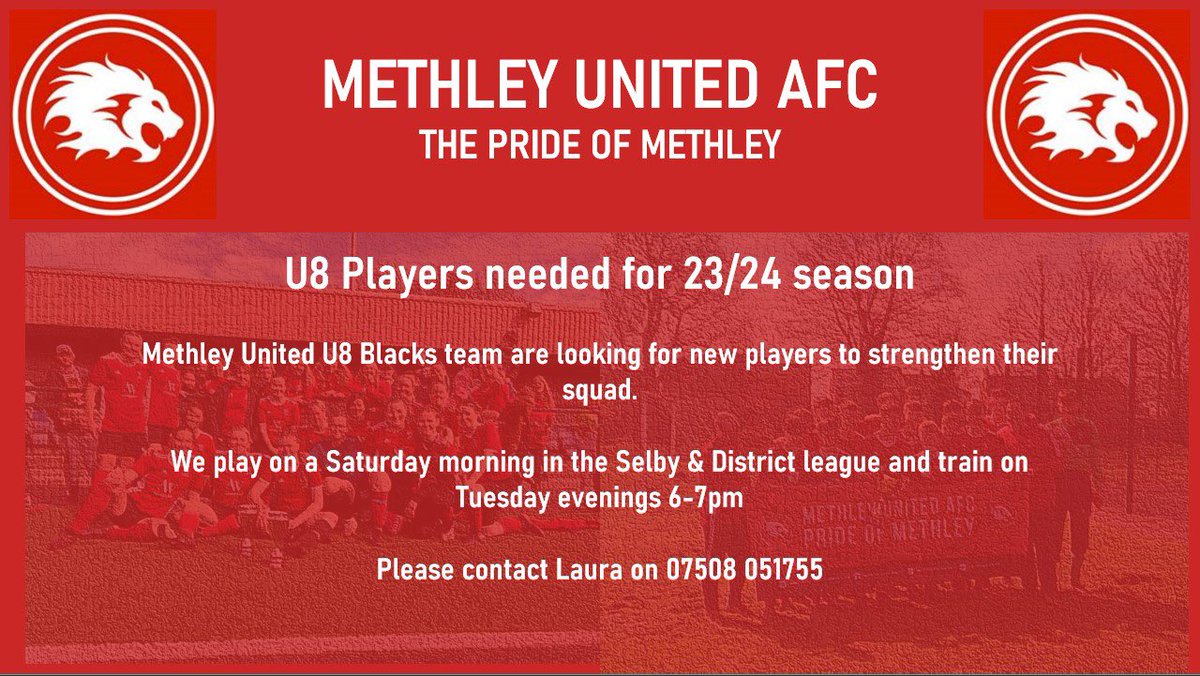 METHLEY UNITED AFC
THE PRIDE OF METHLEY

U8 Players needed for 23/24 season

Methley United U8 Blacks team are looking for new players to strengthen their squad.

We play on a Saturday morning in the Selby & District league and train on Tuesday evenings 6-7pm

Please contact Laura on 07508 051755

METHLEY UNITED AFC
PRIDE OF METHLEY